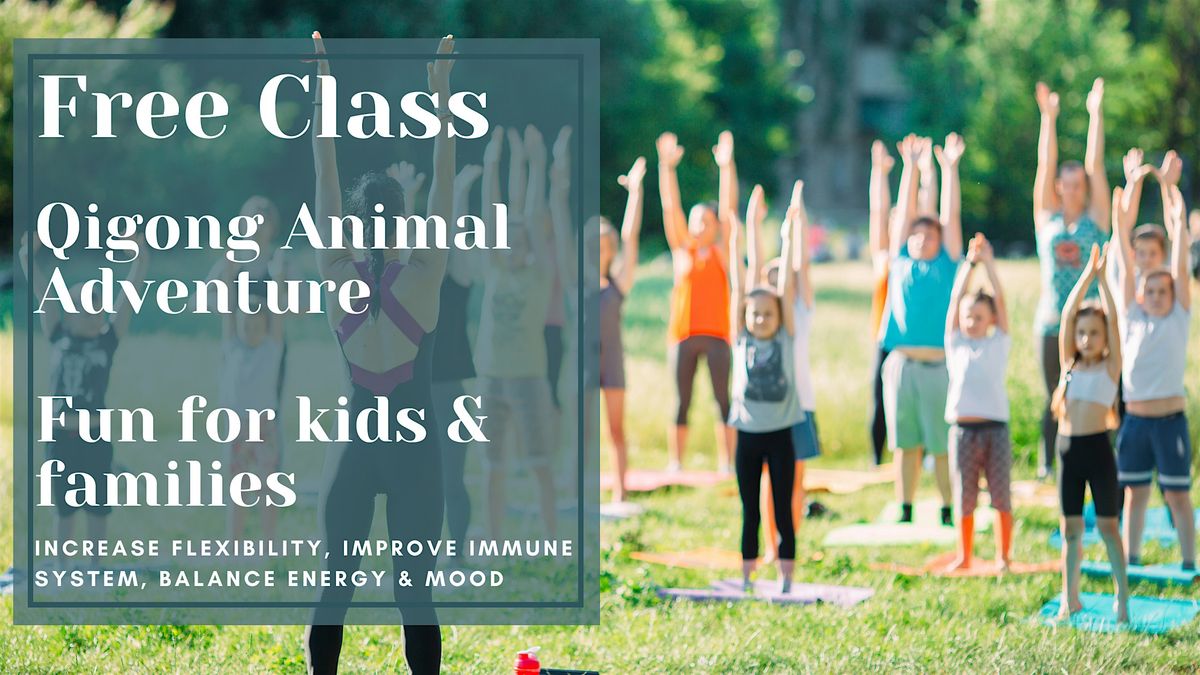 Free Class

Qigong Animal Adventure

Fun for kids & families

INCREASE FLEXIBILITY, IMPROVE IMMUNE SYSTEM, BALANCE ENERGY & MOOD